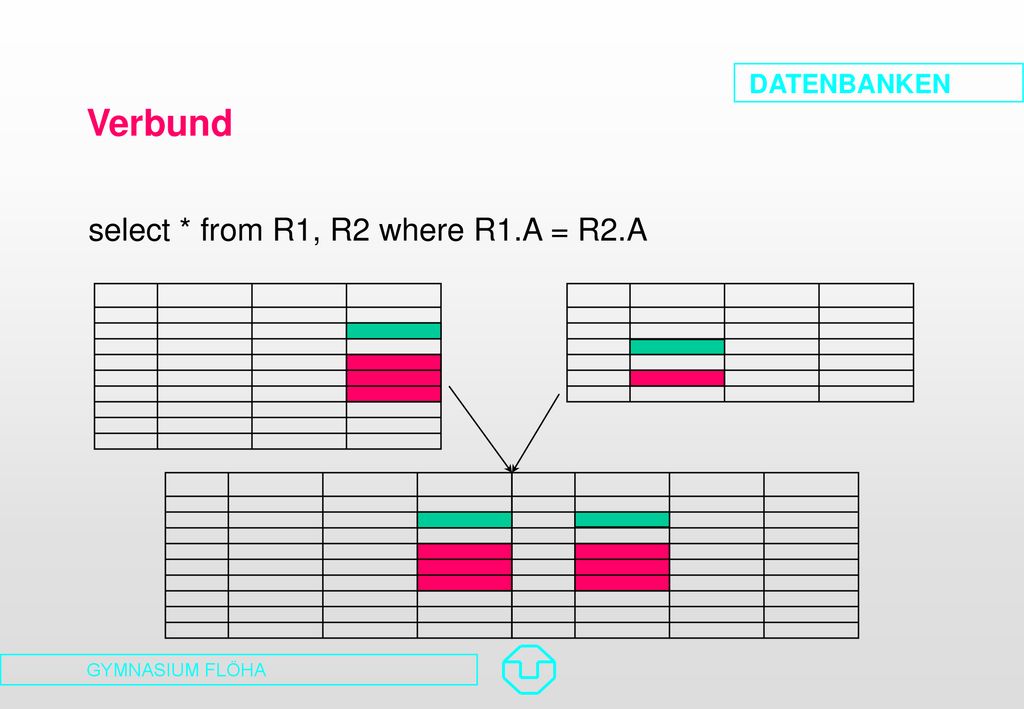 DATENBANKEN

Verbund

select * from R1, R2 where R1.A = R2.A

GYMNASIUM FLÖHA